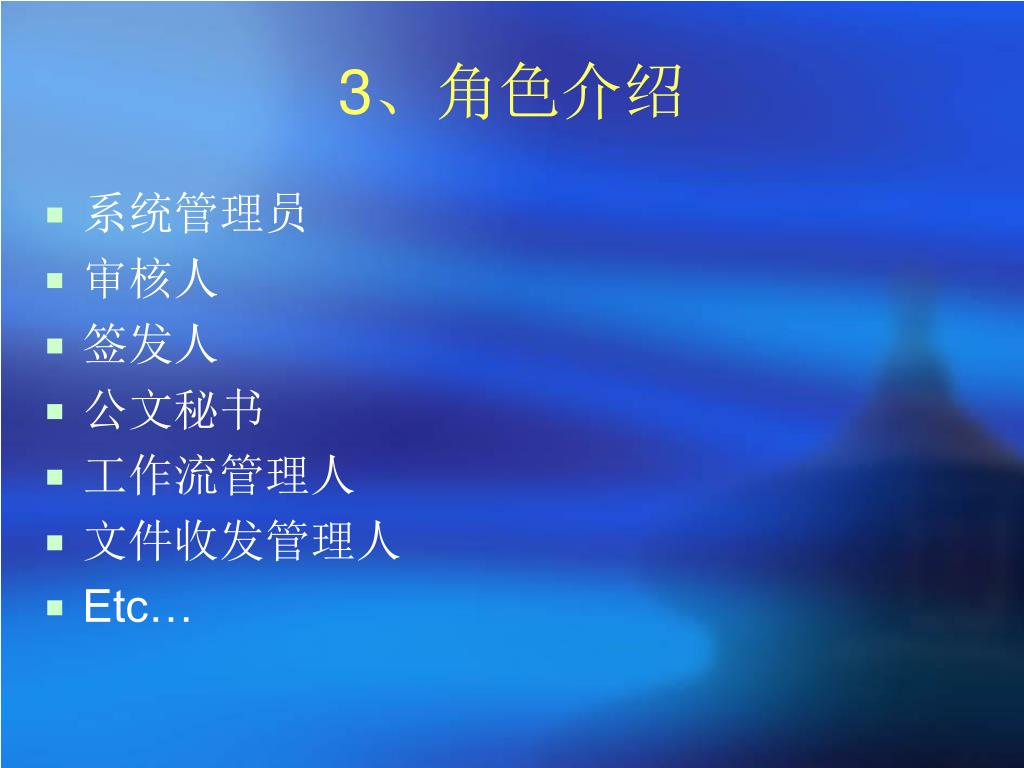 3、角色介绍

- 系统管理员
- 审核人
- 签发人
- 公文秘书
- 工作流管理人
- 文件收发管理人
- Etc…